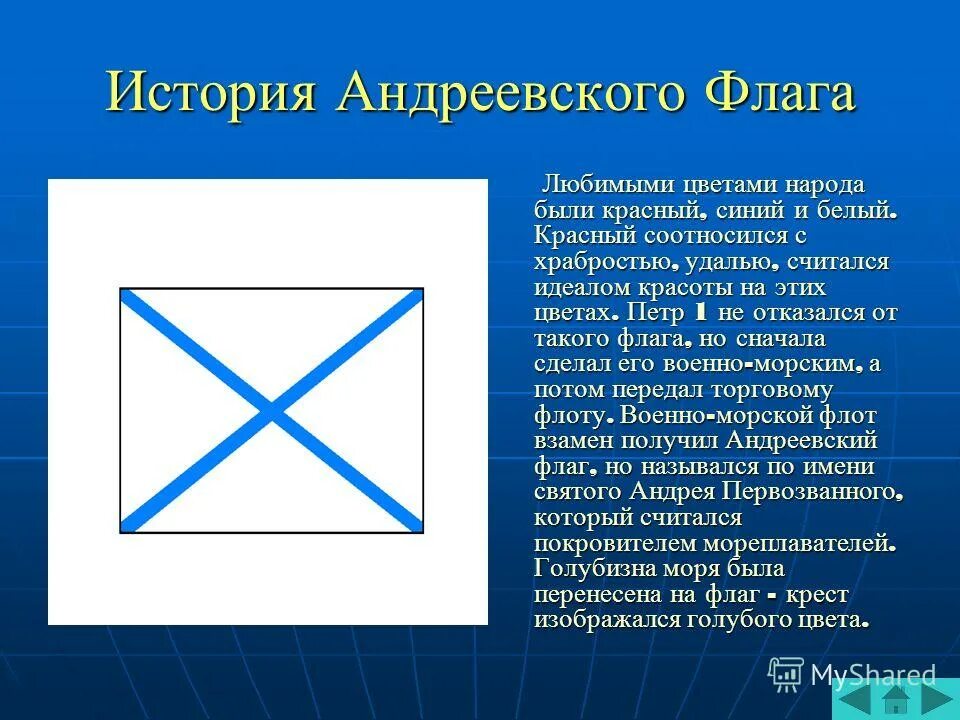 История Андреевского Флага

Любимыми цветами народа были красный, синий и белый. Красный соотносился с храбростью, удалью, считался идеалом красоты на этих цветах. Петр 1 не отказался от такого флага, но сначала сделал его военно-морским, а потом передал торговому флоту. Военно-морской флот взамен получил Андреевский флаг, но назывался по имени святого Андрея Первозванного, который считался покровителем мореплавателей. Голубизна моря была перенесена на флаг - крест изображался голубого цвета.

MyShared